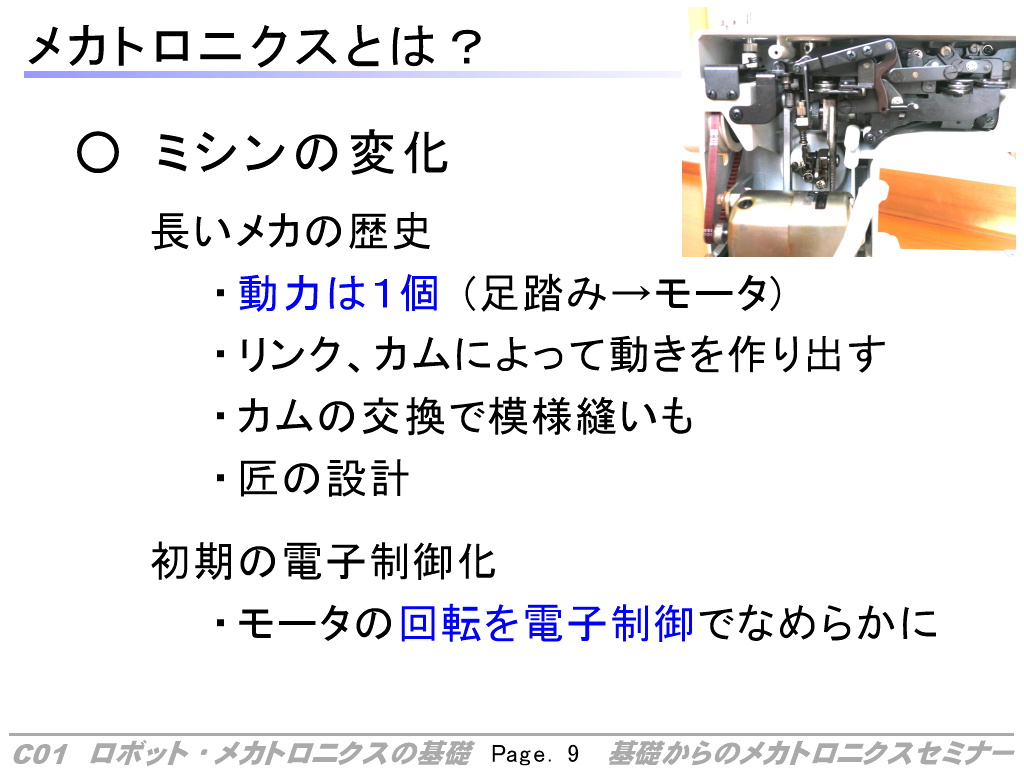 メカトロニクスとは？

○ ミシンの変化

長いメカの歴史

・動力は1個（足踏み→モータ）

・リンク、カムによって動きを作り出す

・カムの交換で模様縫いも

・匠の設計

初期の電子制御化

・モータの回転を電子制御でなめらかに

C01 ロボット・メカトロニクスの基礎 Page. 9 基礎からのメカトロニクスセミナー